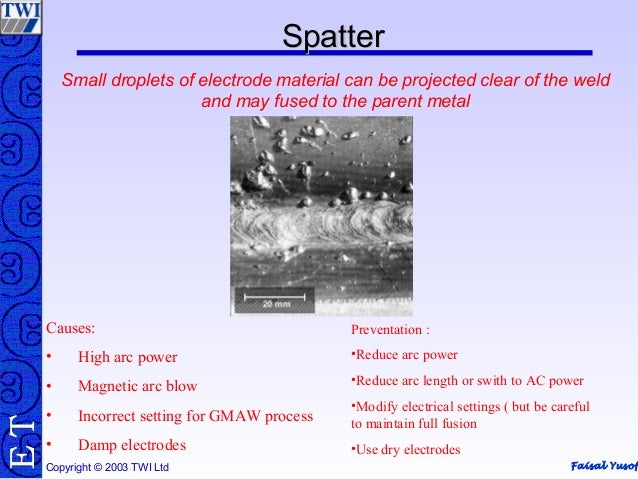 TWI

Spatter

Small droplets of electrode material can be projected clear of the weld and may fused to the parent metal

20 mm

Causes:

• High arc power

• Magnetic arc blow

• Incorrect setting for GMAW process

• Damp electrodes

Preventation :

•Reduce arc power

•Reduce arc length or swith to AC power

•Modify electrical settings ( but be careful to maintain full fusion

•Use dry electrodes

ET

Copyright © 2003 TWI Ltd

Faisal Yusof